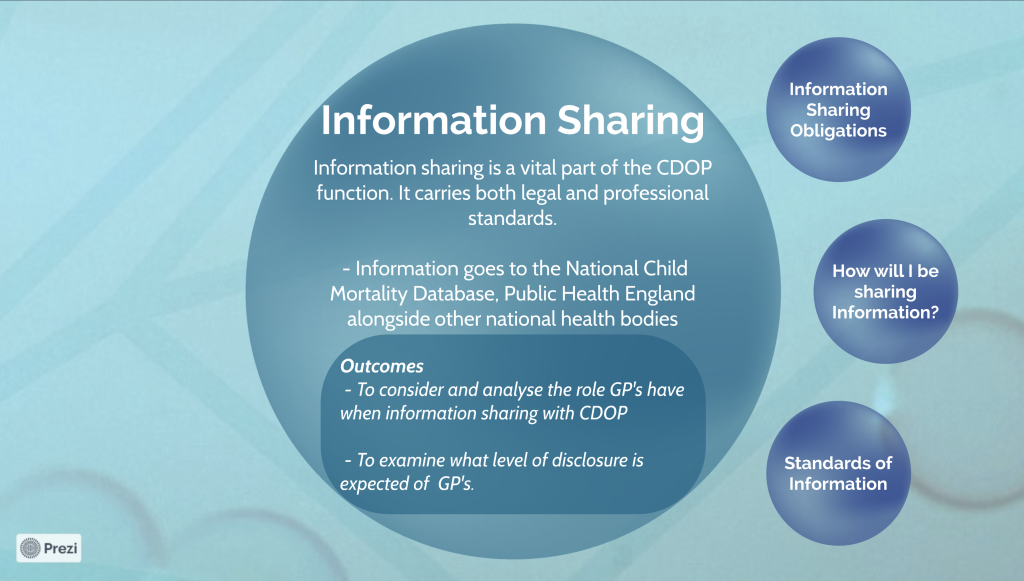 Information Sharing

Information sharing is a vital part of the CDOP function. It carries both legal and professional standards.

- Information goes to the National Child Mortality Database, Public Health England alongside other national health bodies

Outcomes
- To consider and analyse the role GP's have when information sharing with CDOP

- To examine what level of disclosure is expected of GP's.

Information Sharing Obligations

How will I be sharing Information?

Standards of Information

Prezi